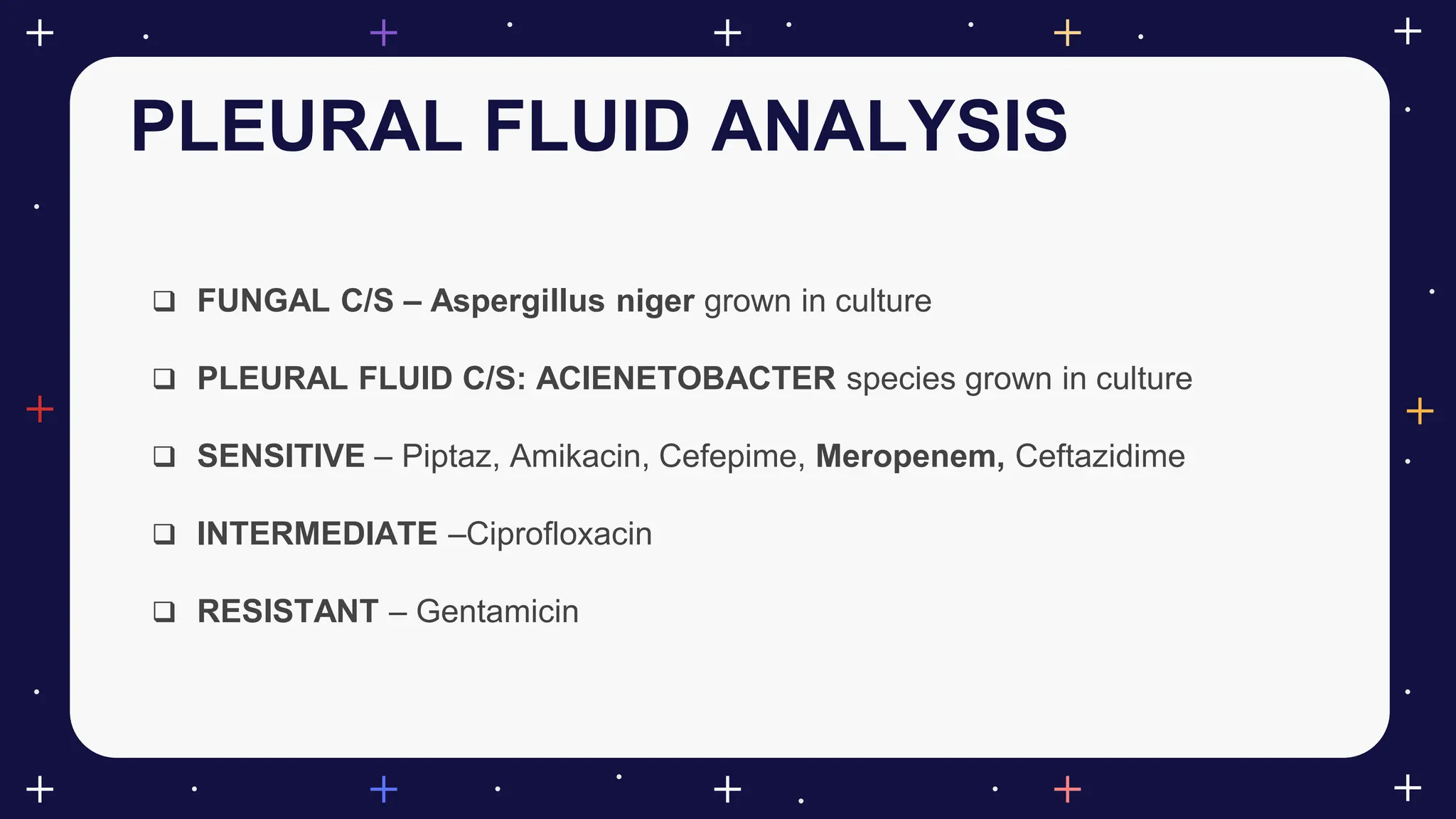 PLEURAL FLUID ANALYSIS

❑ FUNGAL C/S – Aspergillus niger grown in culture

❑ PLEURAL FLUID C/S: ACIENETOBACTER species grown in culture

❑ SENSITIVE – Piptaz, Amikacin, Cefepime, Meropenem, Ceftazidime

❑ INTERMEDIATE –Ciprofloxacin

❑ RESISTANT – Gentamicin